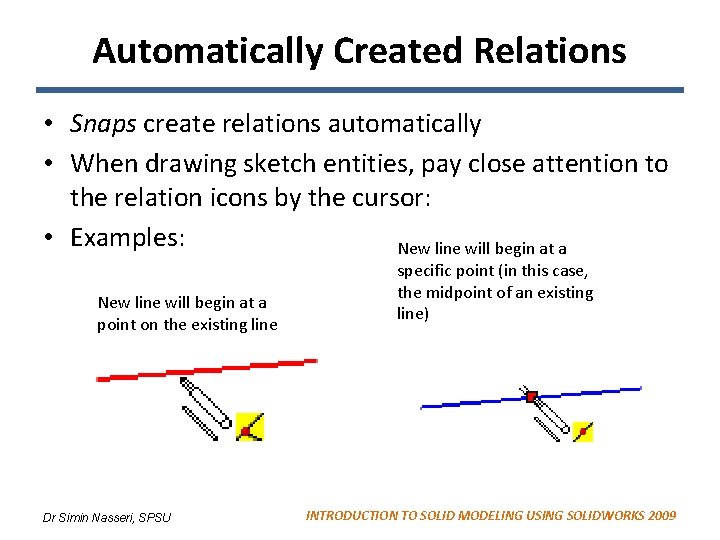 Automatically Created Relations

• Snaps create relations automatically
• When drawing sketch entities, pay close attention to the relation icons by the cursor:
• Examples:

New line will begin at a point on the existing line

New line will begin at a specific point (in this case, the midpoint of an existing line)

Dr Simin Nasseri, SPSU

INTRODUCTION TO SOLID MODELING USING SOLIDWORKS 2009